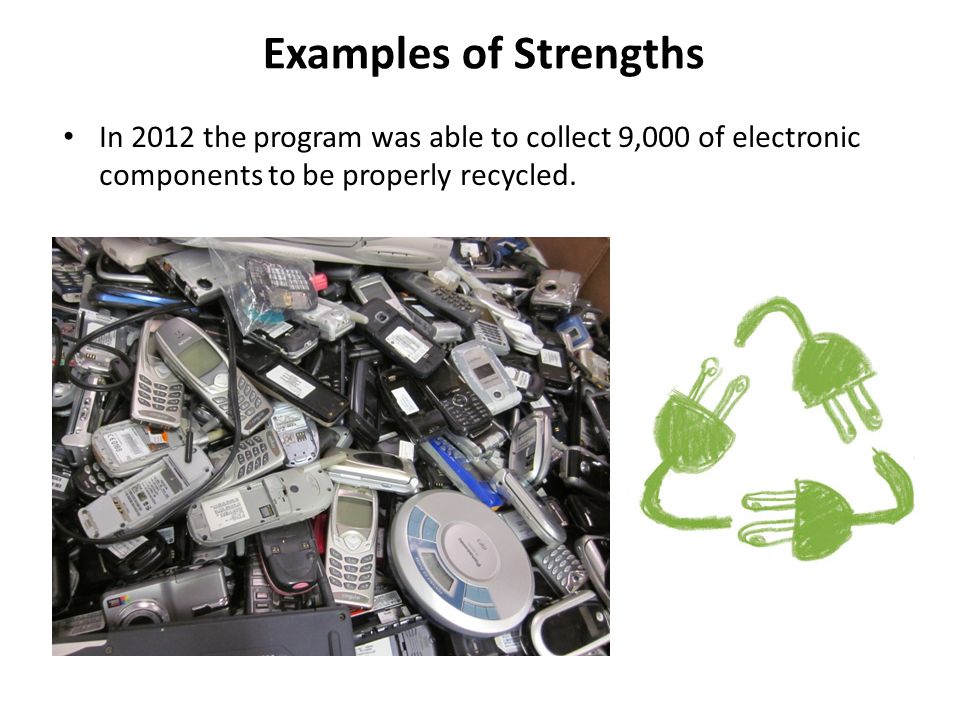 Examples of Strengths

• In 2012 the program was able to collect 9,000 of electronic components to be properly recycled.